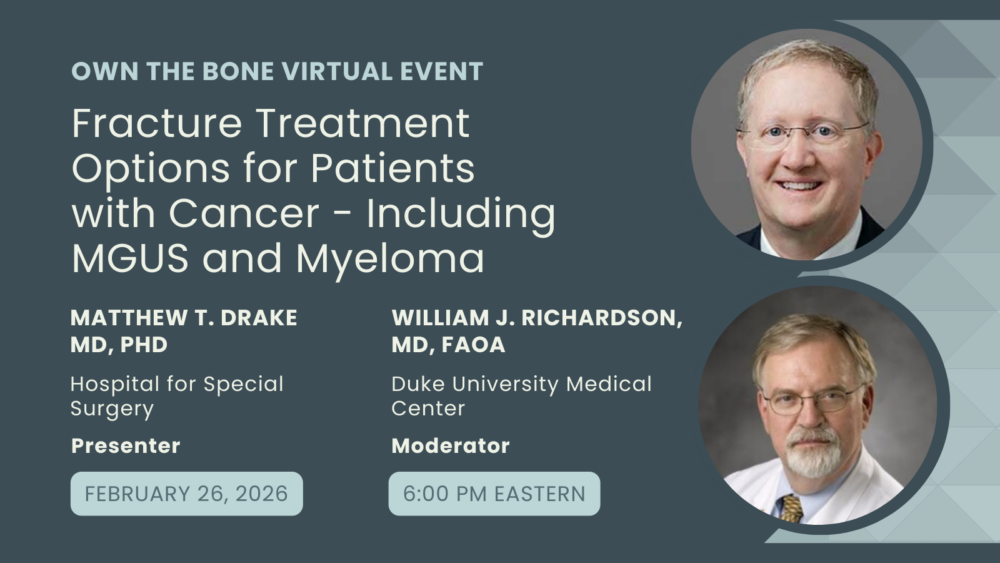 OWN THE BONE VIRTUAL EVENT

Fracture Treatment Options for Patients with Cancer - Including MGUS and Myeloma

MATTHEW T. DRAKE MD, PHD

Hospital for Special Surgery

Presenter

FEBRUARY 26, 2026

WILLIAM J. RICHARDSON, MD, FAOA

Duke University Medical Center

Moderator

6:00 PM EASTERN